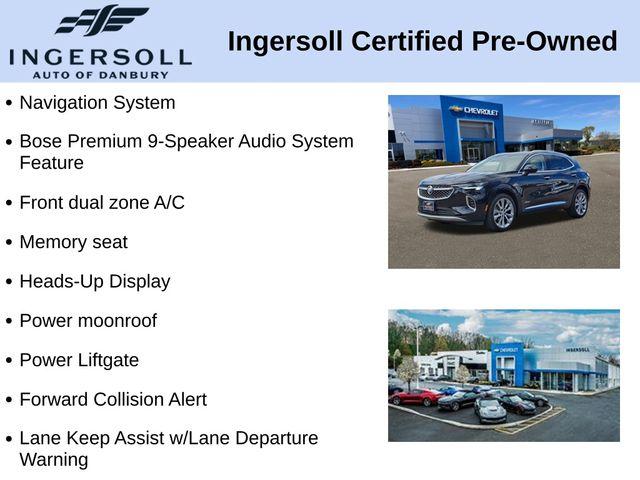 INGERSOLL
AUTO OF DANBURY

Ingersoll Certified Pre-Owned

• Navigation System
• Bose Premium 9-Speaker Audio System Feature
• Front dual zone A/C
• Memory seat
• Heads-Up Display
• Power moonroof
• Power Liftgate
• Forward Collision Alert
• Lane Keep Assist w/Lane Departure Warning

CHEVROLET

CHEVROLET
INGERSOLL